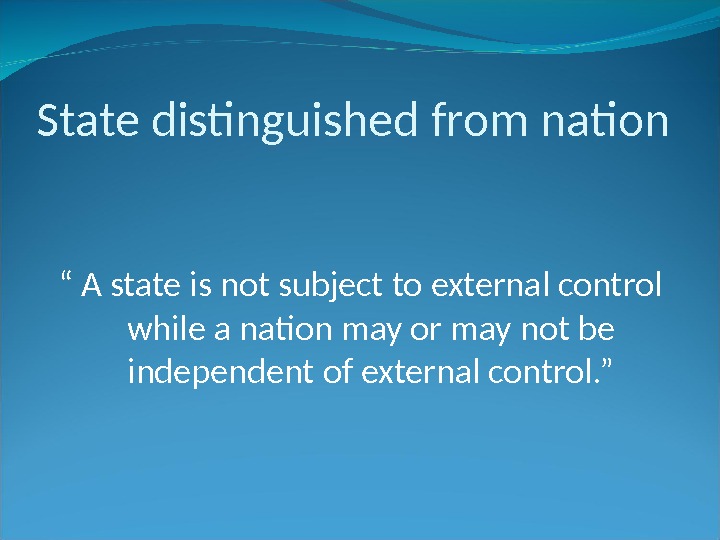 State distinguished from nation

“ A state is not subject to external control while a nation may or may not be independent of external control.”